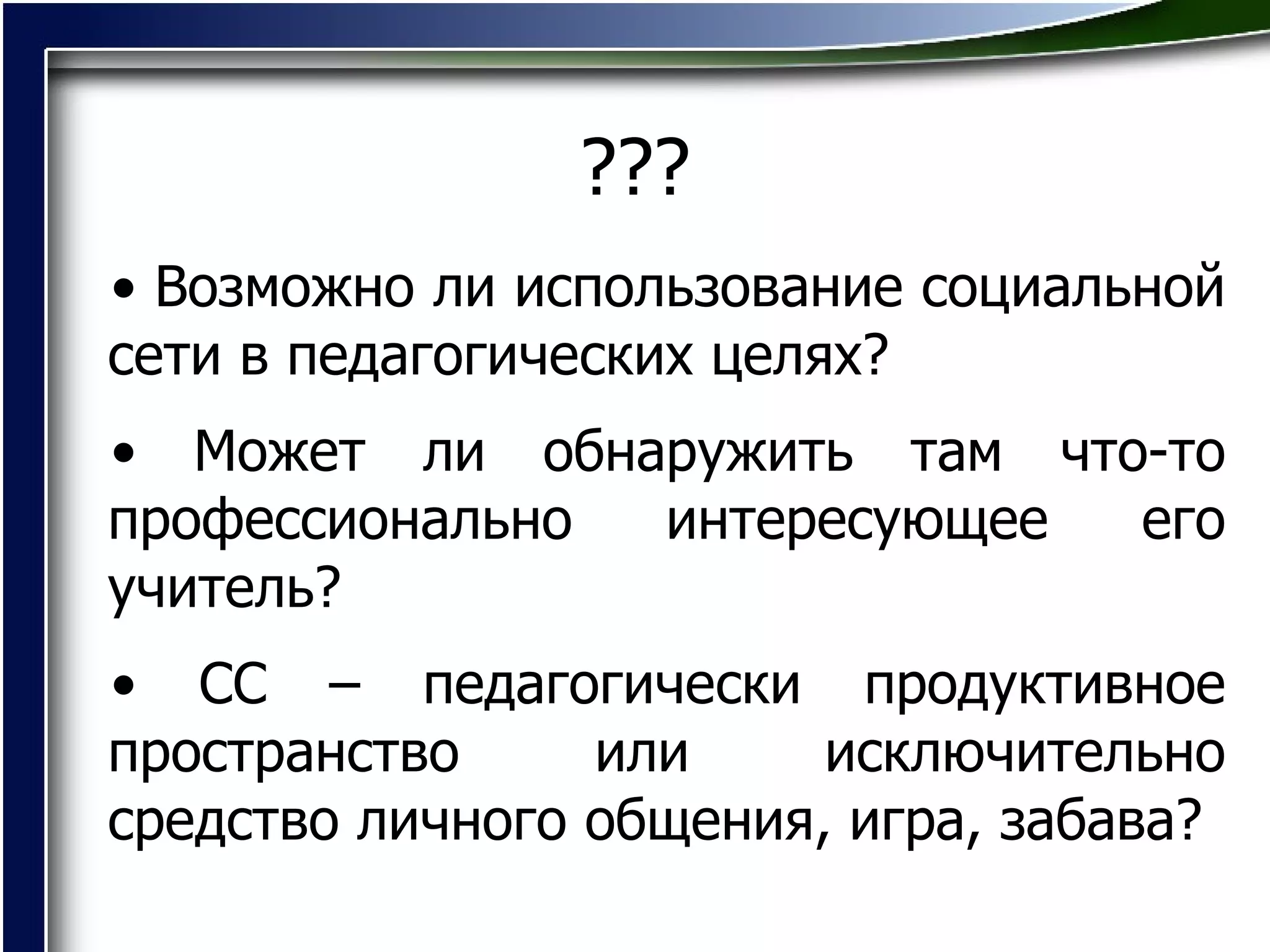 ???

• Возможно ли использование социальной сети в педагогических целях?

• Может ли обнаружить там что-то профессионально интересующее его учитель?

• СС – педагогически продуктивное пространство или исключительно средство личного общения, игра, забава?